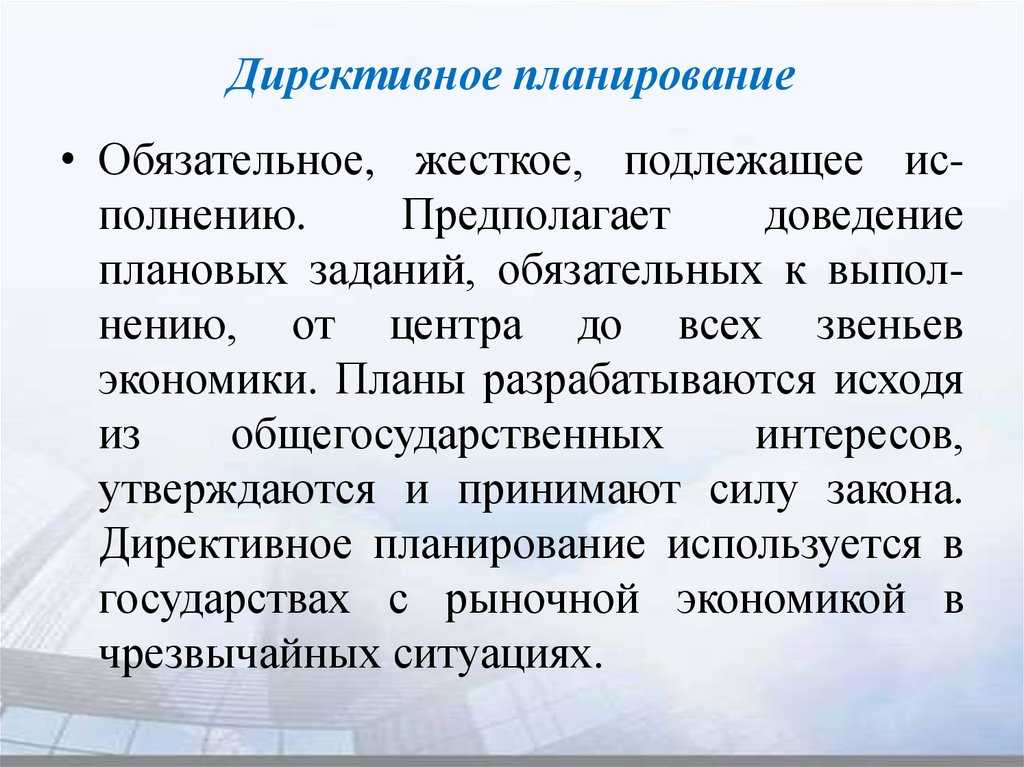 Директивное планирование

• Обязательное, жесткое, подлежащее исполнению. Предполагает доведение плановых заданий, обязательных к выполнению, от центра до всех звеньев экономики. Планы разрабатываются исходя из общегосударственных интересов, утверждаются и принимают силу закона. Директивное планирование используется в государствах с рыночной экономикой в чрезвычайных ситуациях.